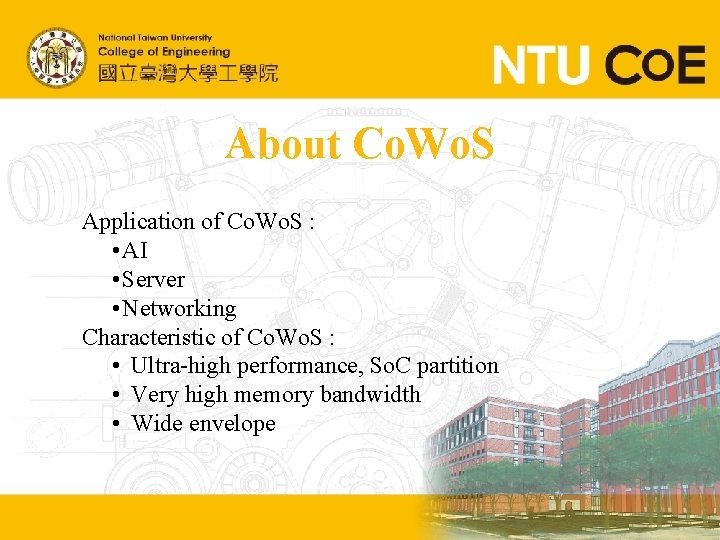 National Taiwan University
College of Engineering
國立臺灣大學工學院

NTU CoE

About CoWoS

Application of CoWoS :
•AI
•Server
•Networking
Characteristic of CoWoS :
• Ultra-high performance, SoC partition
• Very high memory bandwidth
• Wide envelope